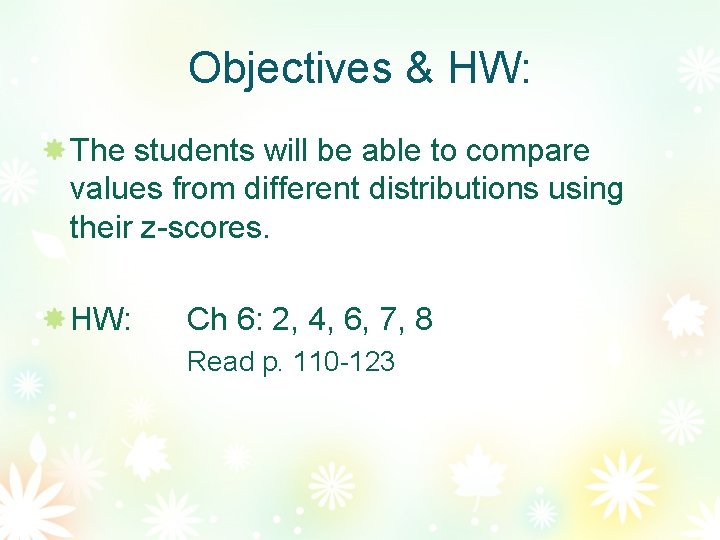 Objectives & HW:

The students will be able to compare values from different distributions using their z-scores.

HW: Ch 6: 2, 4, 6, 7, 8
Read p. 110-123